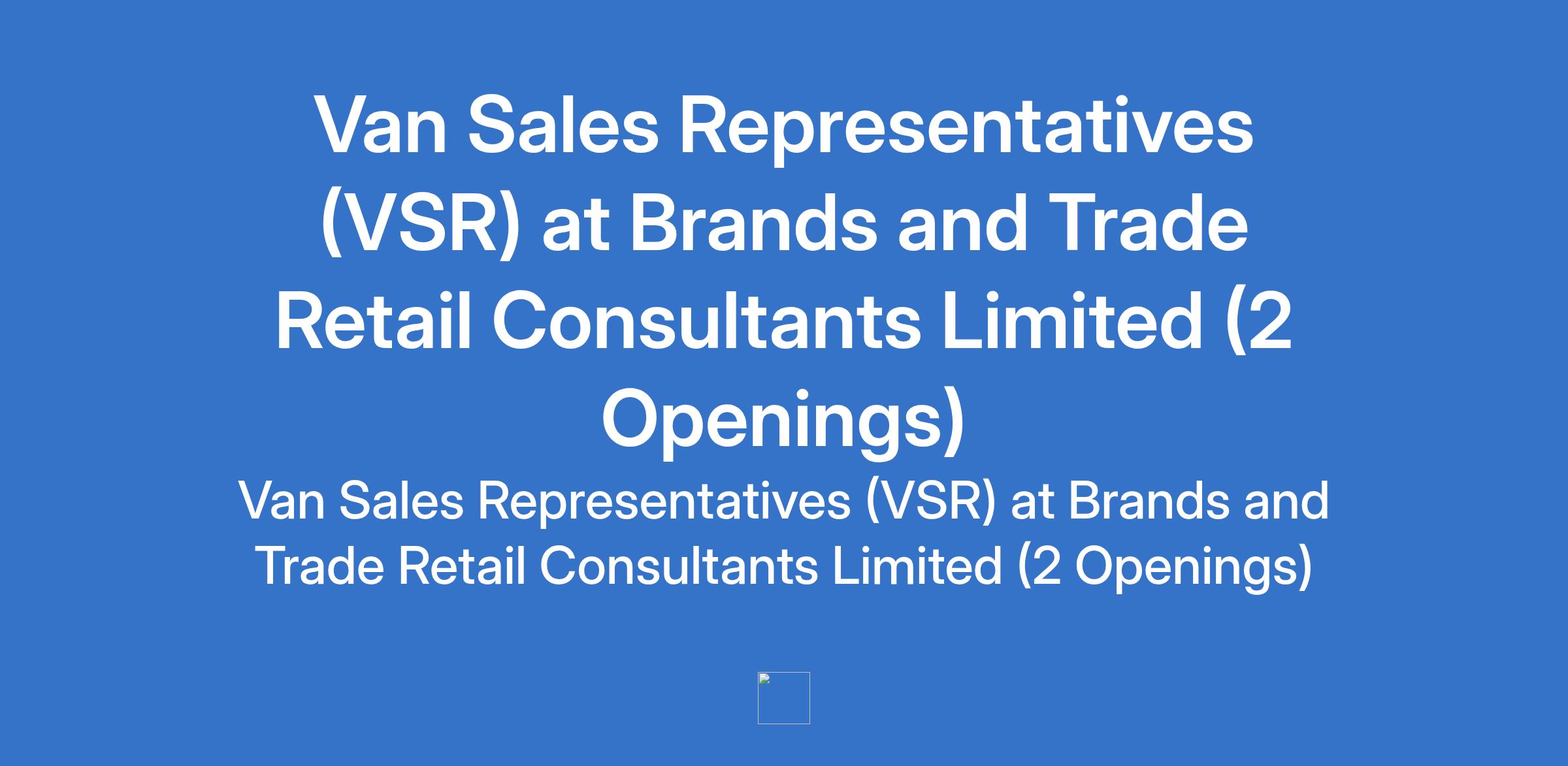 Van Sales Representatives (VSR) at Brands and Trade Retail Consultants Limited (2 Openings)

Van Sales Representatives (VSR) at Brands and Trade Retail Consultants Limited (2 Openings)